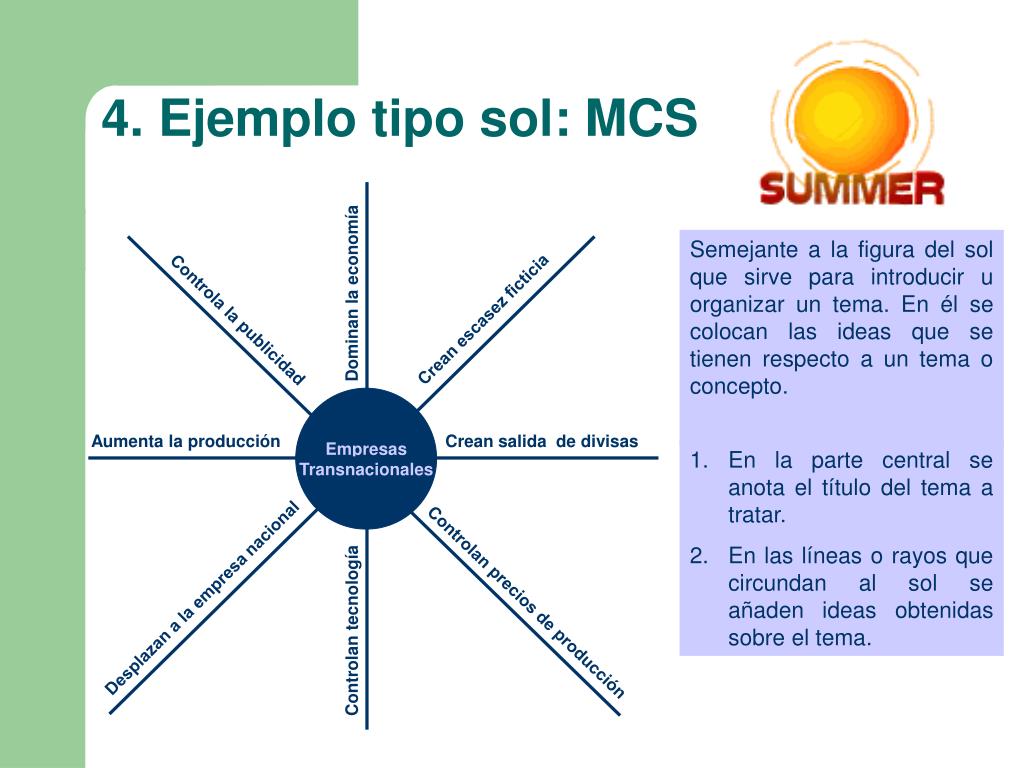 4. Ejemplo tipo sol: MCS

SUMMER

Controla la publicidad

Dominan la economía

Crean escasez ficticia

Aumenta la producción

Empresas Transnacionales

Crean salida de divisas

Desplazan a la empresa nacional

Controlan tecnología

Controlan precios de producción

Semejante a la figura del sol que sirve para introducir u organizar un tema. En él se colocan las ideas que se tienen respecto a un tema o concepto.

1. En la parte central se anota el título del tema a tratar.
2. En las líneas o rayos que circundan al sol se añaden ideas obtenidas sobre el tema.